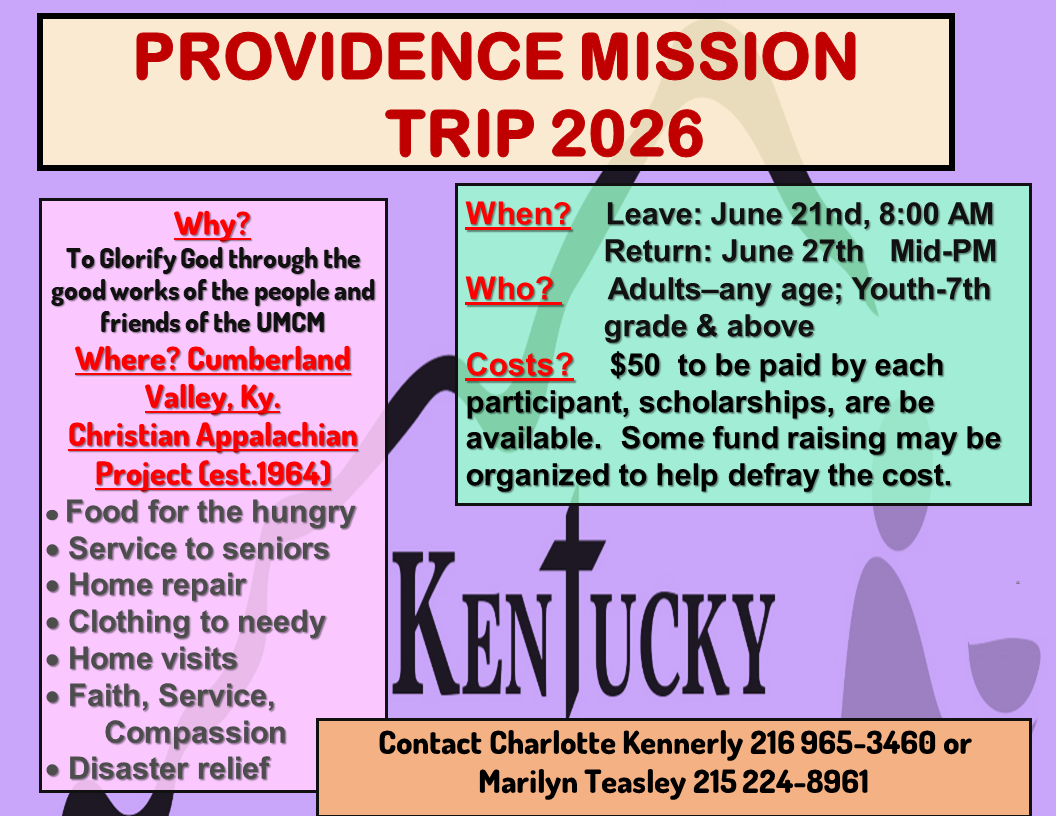 PROVIDENCE MISSION TRIP 2026

Why?
To Glorify God through the good works of the people and friends of the UMCM

Where? Cumberland Valley, Ky.
Christian Appalachian Project (est.1964)

• Food for the hungry
• Service to seniors
• Home repair
• Clothing to needy
• Home visits
• Faith, Service, Compassion
• Disaster relief

When? Leave: June 21nd, 8:00 AM
Return: June 27th Mid-PM
Who? Adults–any age; Youth-7th grade & above
Costs? $50 to be paid by each participant, scholarships, are be available. Some fund raising may be organized to help defray the cost.

KENTUCKY

Contact Charlotte Kennerly 216 965-3460 or Marilyn Teasley 215 224-8961